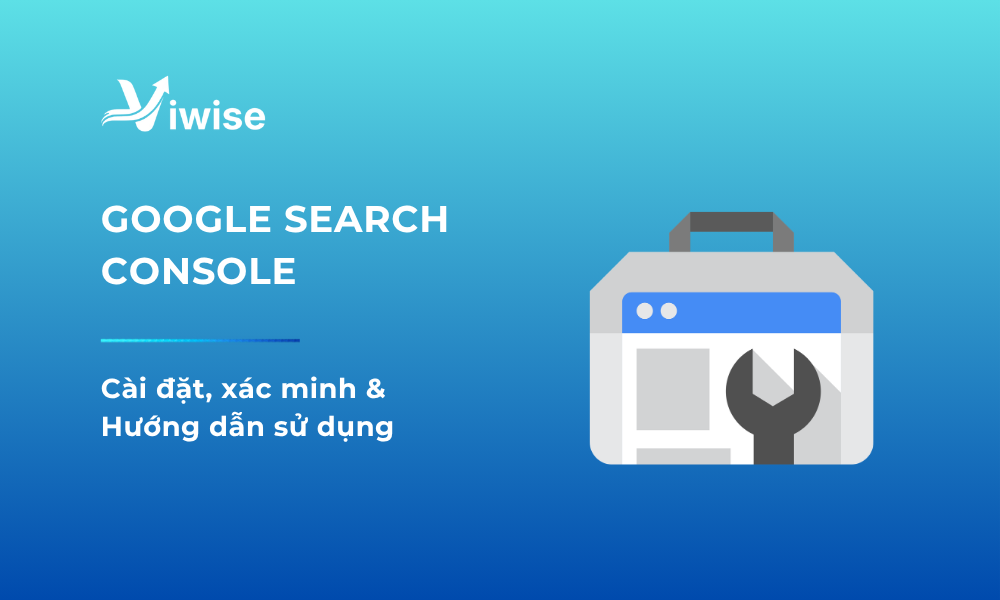 iwise

GOOGLE SEARCH CONSOLE

Cài đặt, xác minh & Hướng dẫn sử dụng